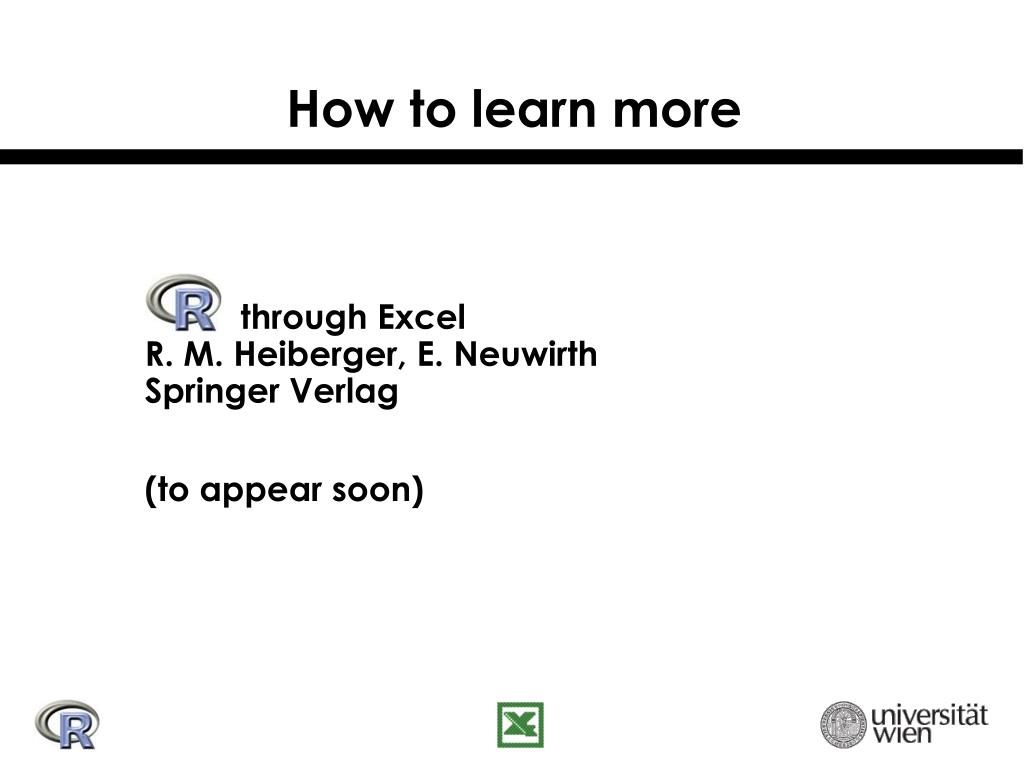 How to learn more

R through Excel
R. M. Heiberger, E. Neuwirth
Springer Verlag

(to appear soon)

R

universität wien